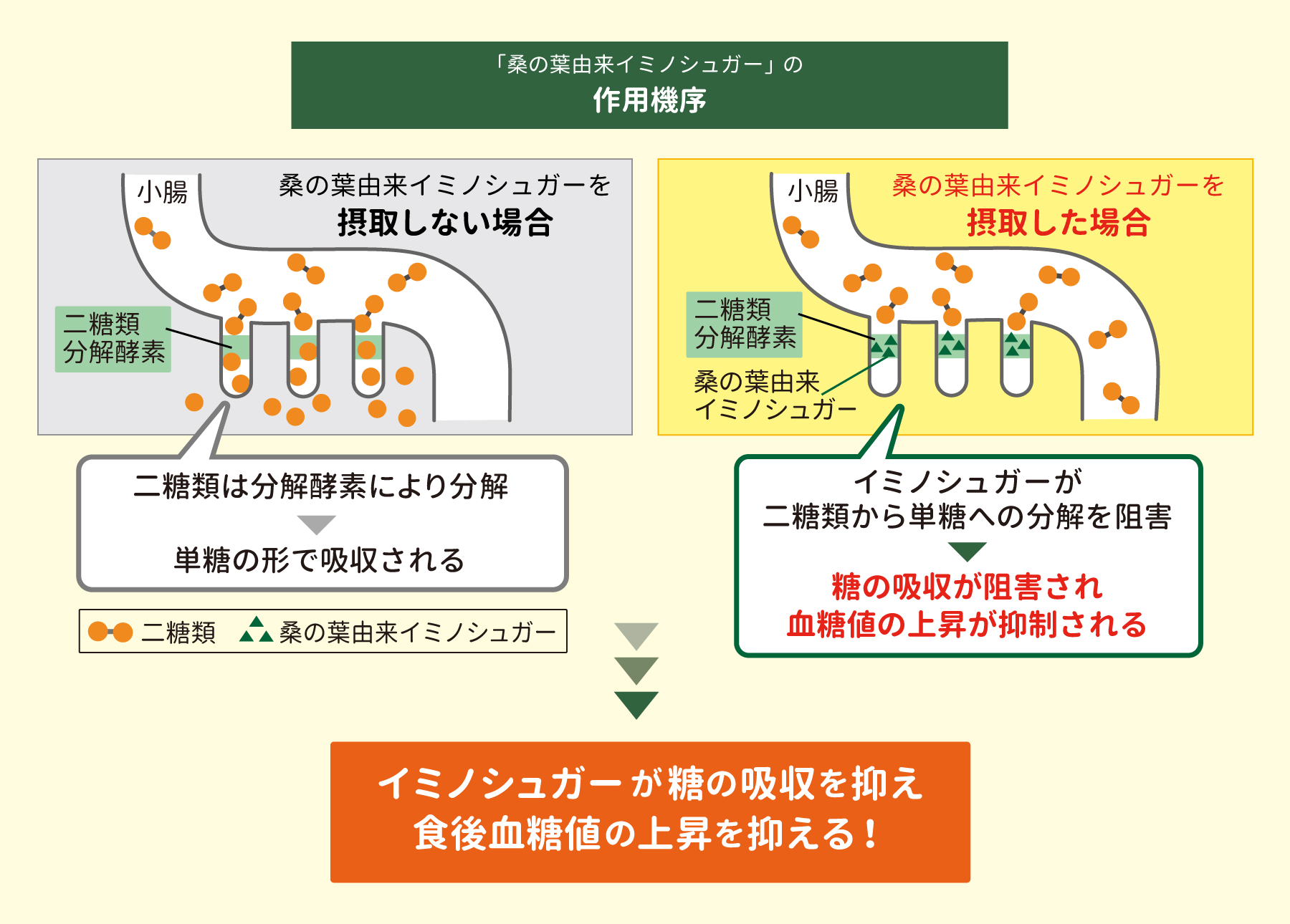 「桑の葉由来イミノシュガー」の
作用機序

小腸

桑の葉由来イミノシュガーを
摂取しない場合

二糖類
分解酵素

二糖類は分解酵素により分解

単糖の形で吸収される

二糖類　桑の葉由来イミノシュガー

小腸

桑の葉由来イミノシュガーを
摂取した場合

二糖類
分解酵素

桑の葉由来
イミノシュガー

イミノシュガーが
二糖類から単糖への分解を阻害

糖の吸収が阻害され
血糖値の上昇が抑制される

イミノシュガーが糖の吸収を抑え
食後血糖値の上昇を抑える！